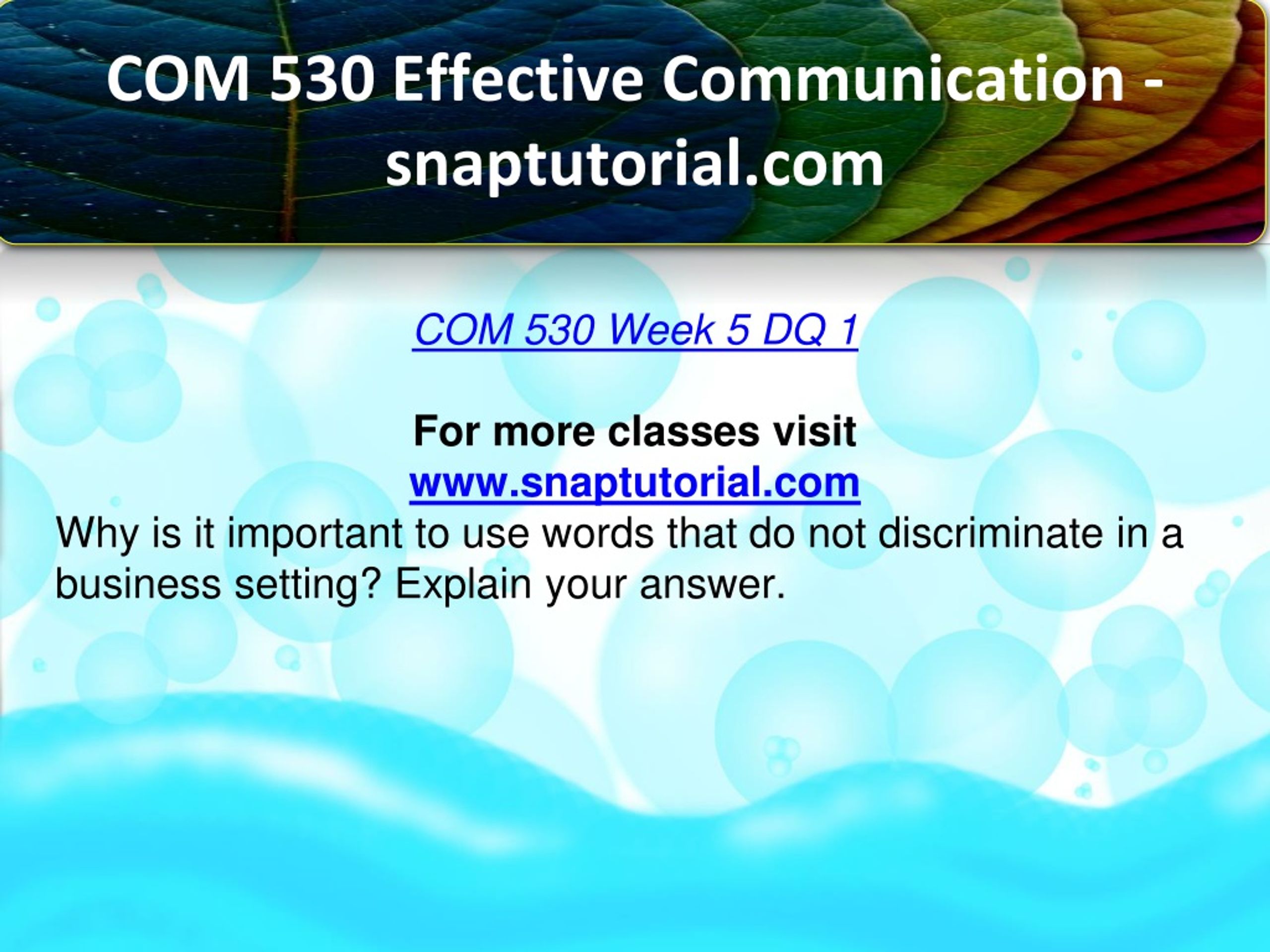 COM 530 Effective Communication - snaptutorial.com

COM 530 Week 5 DQ 1

For more classes visit
www.snaptutorial.com

Why is it important to use words that do not discriminate in a business setting? Explain your answer.